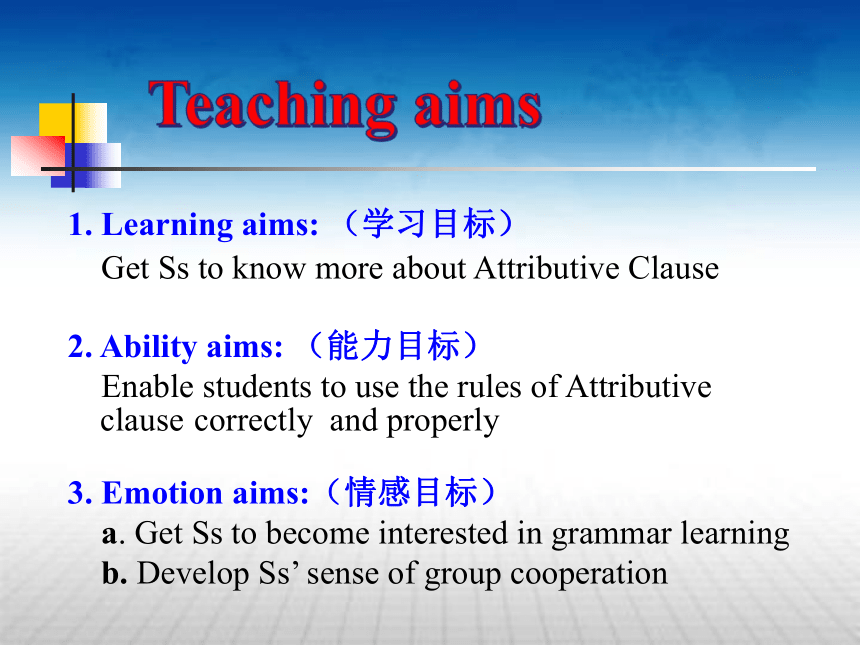 Teaching aims

1. Learning aims: （学习目标）
Get Ss to know more about Attributive Clause

2. Ability aims: （能力目标）
Enable students to use the rules of Attributive clause correctly and properly

3. Emotion aims:（情感目标）
a. Get Ss to become interested in grammar learning
b. Develop Ss’ sense of group cooperation